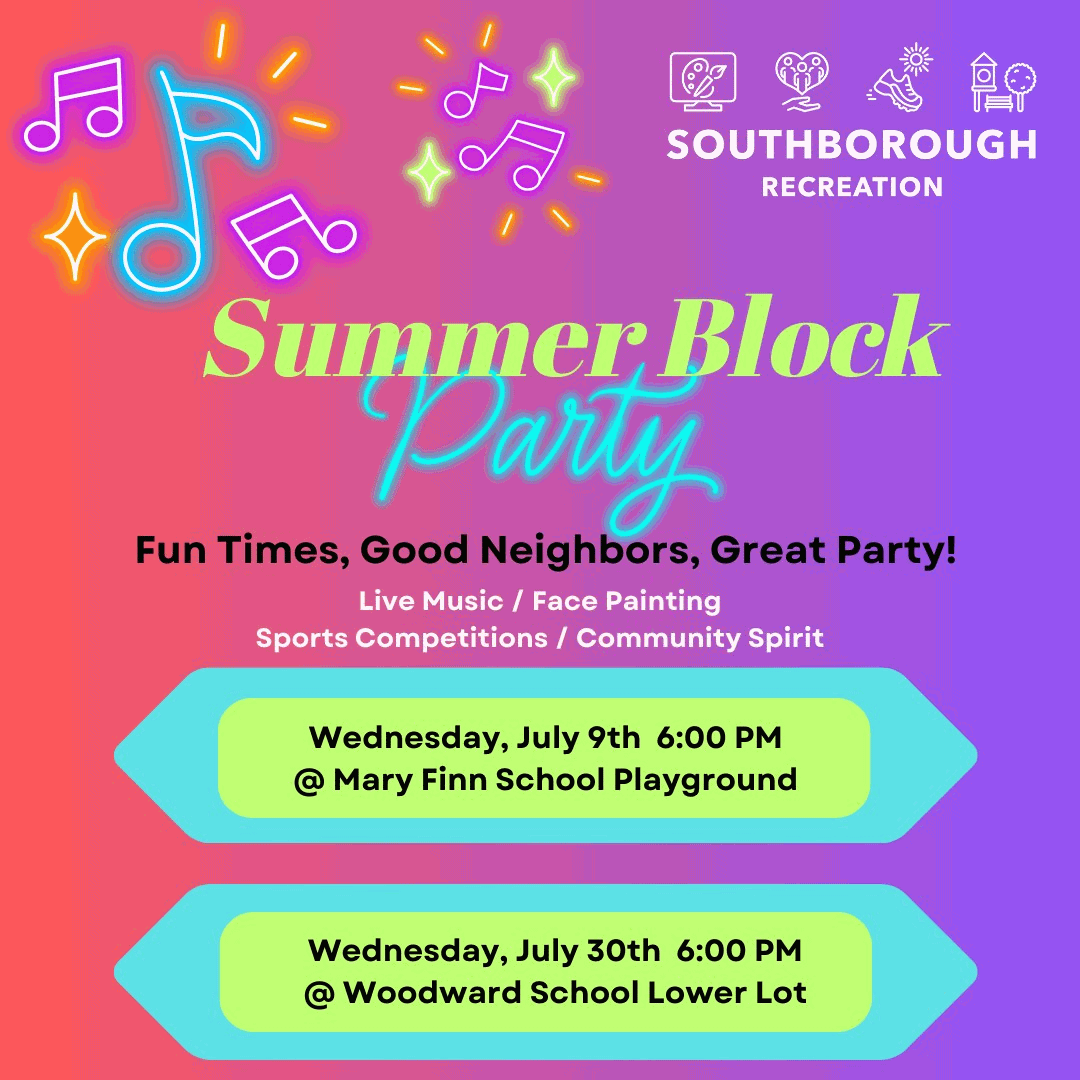 SOUTHBOROUGH
RECREATION

Summer Block Party

Fun Times, Good Neighbors, Great Party!

Live Music / Face Painting
Sports Competitions / Community Spirit

Wednesday, July 9th 6:00 PM
@ Mary Finn School Playground

Wednesday, July 30th 6:00 PM
@ Woodward School Lower Lot